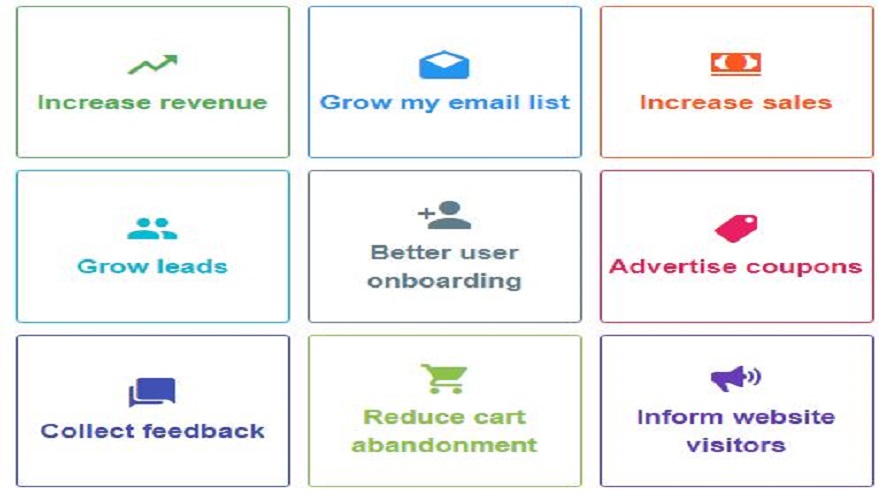 Increase revenue

Grow my email list

Increase sales

Grow leads

Better user onboarding

Advertise coupons

Collect feedback

Reduce cart abandonment

Inform website visitors